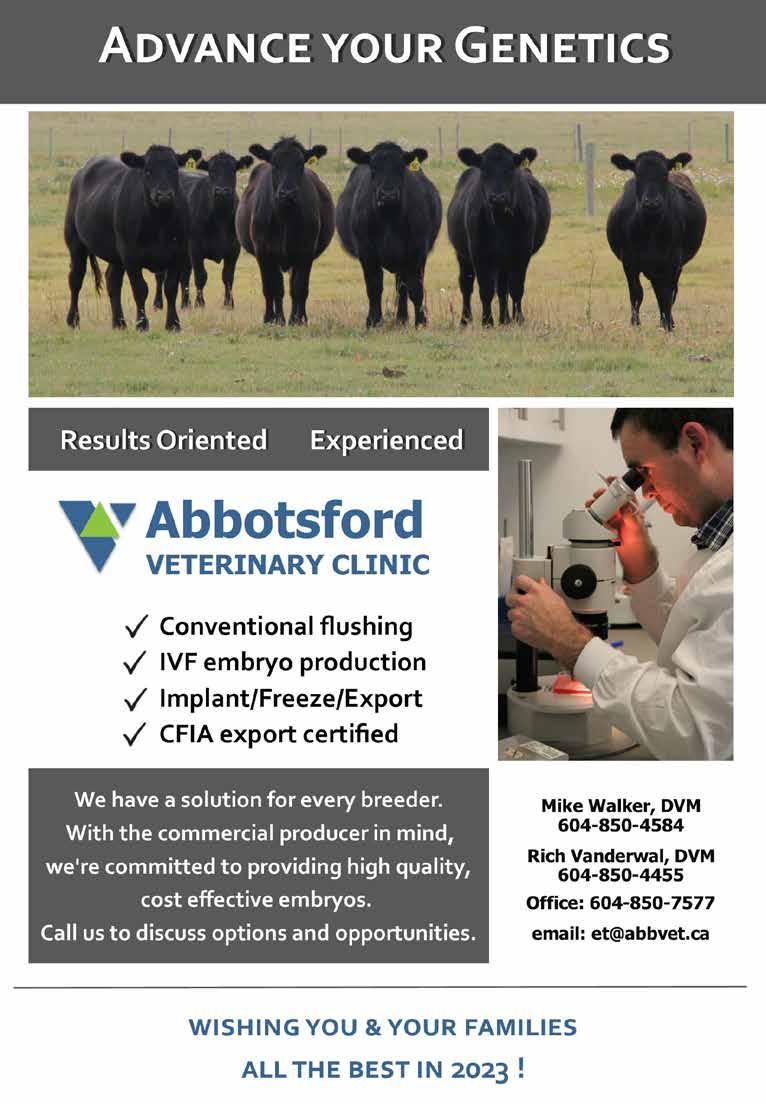 ADVANCE YOUR GENETICS

Results Oriented Experienced

Abbotsford
VETERINARY CLINIC

✓ Conventional flushing
✓ IVF embryo production
✓ Implant/Freeze/Export
✓ CFIA export certified

We have a solution for every breeder. With the commercial producer in mind, we're committed to providing high quality, cost effective embryos. Call us to discuss options and opportunities.

Mike Walker, DVM
604-850-4584
Rich Vanderwal, DVM
604-850-4455
Office: 604-850-7577
email: et@abbvet.ca

WISHING YOU & YOUR FAMILIES
ALL THE BEST IN 2023 !